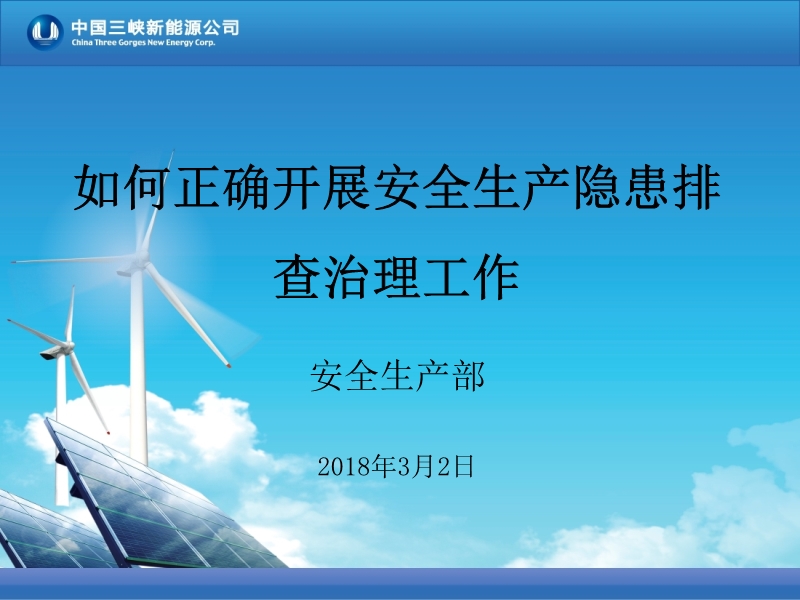 中国三峡新能源公司
China Three Gorges New Energy Corp.

如何正确开展安全生产隐患排查治理工作

安全生产部

2018年3月2日